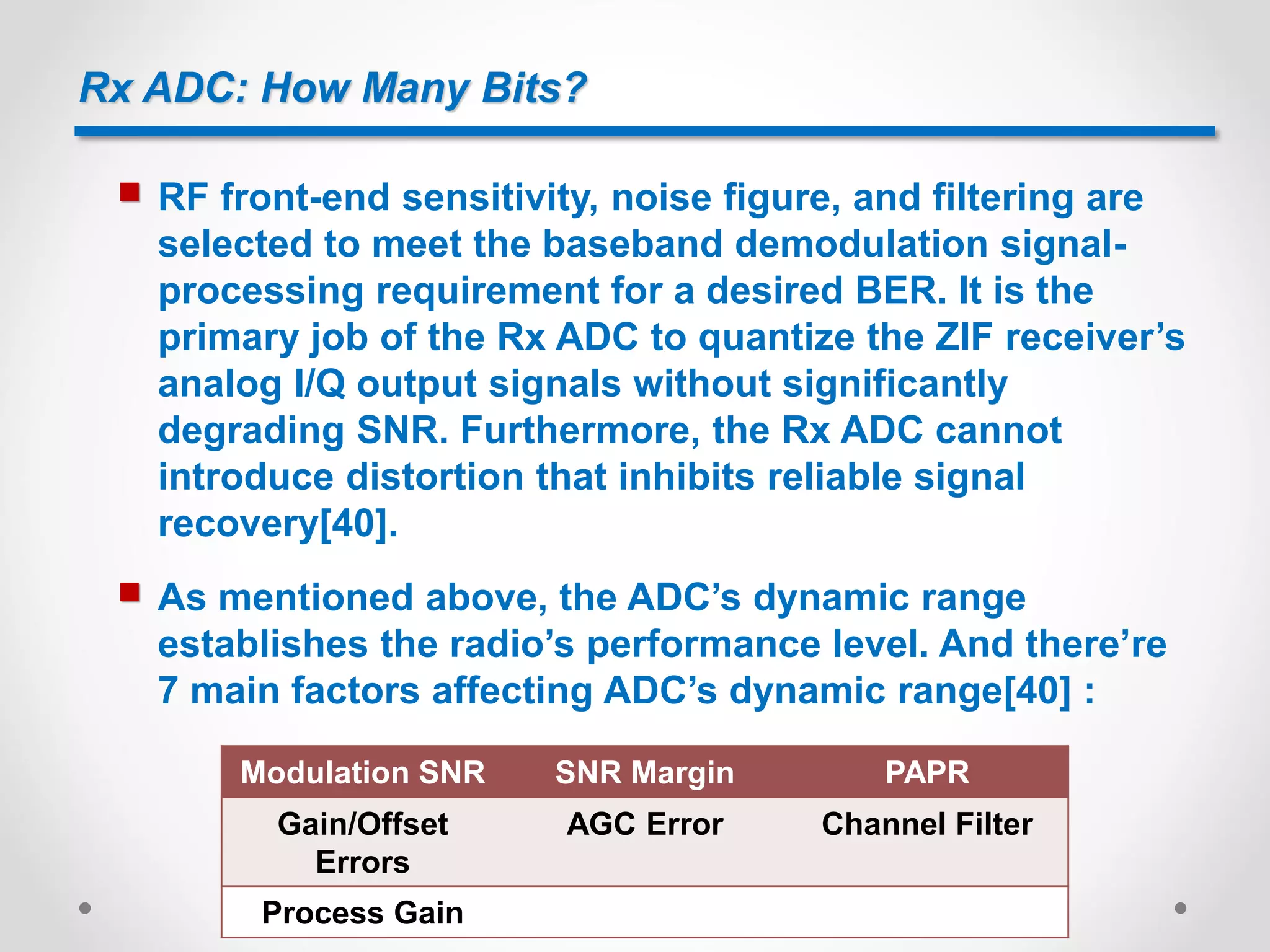 Rx ADC: How Many Bits?

RF front-end sensitivity, noise figure, and filtering are selected to meet the baseband demodulation signal-processing requirement for a desired BER. It is the primary job of the Rx ADC to quantize the ZIF receiver's analog I/Q output signals without significantly degrading SNR. Furthermore, the Rx ADC cannot introduce distortion that inhibits reliable signal recovery[40].

As mentioned above, the ADC's dynamic range establishes the radio's performance level. And there're 7 main factors affecting ADC's dynamic range[40] :

| Modulation SNR | SNR Margin | PAPR |
|---|---|---|
| Gain/Offset Errors | AGC Error | Channel Filter |
| Process Gain | | |